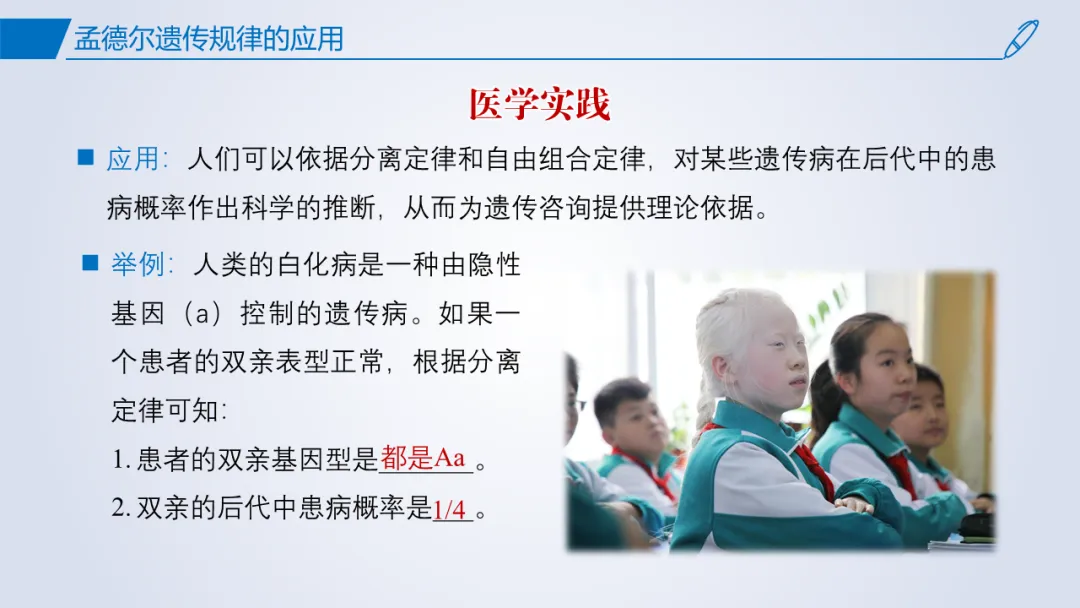 孟德尔遗传规律的应用

医学实践

■ 应用：人们可以依据分离定律和自由组合定律，对某些遗传病在后代中的患病概率作出科学的推断，从而为遗传咨询提供理论依据。

■ 举例：人类的白化病是一种由隐性基因（a）控制的遗传病。如果一个患者的双亲表型正常，根据分离定律可知：

1. 患者的双亲基因型是都是Aa。

2. 双亲的后代中患病概率是1/4。